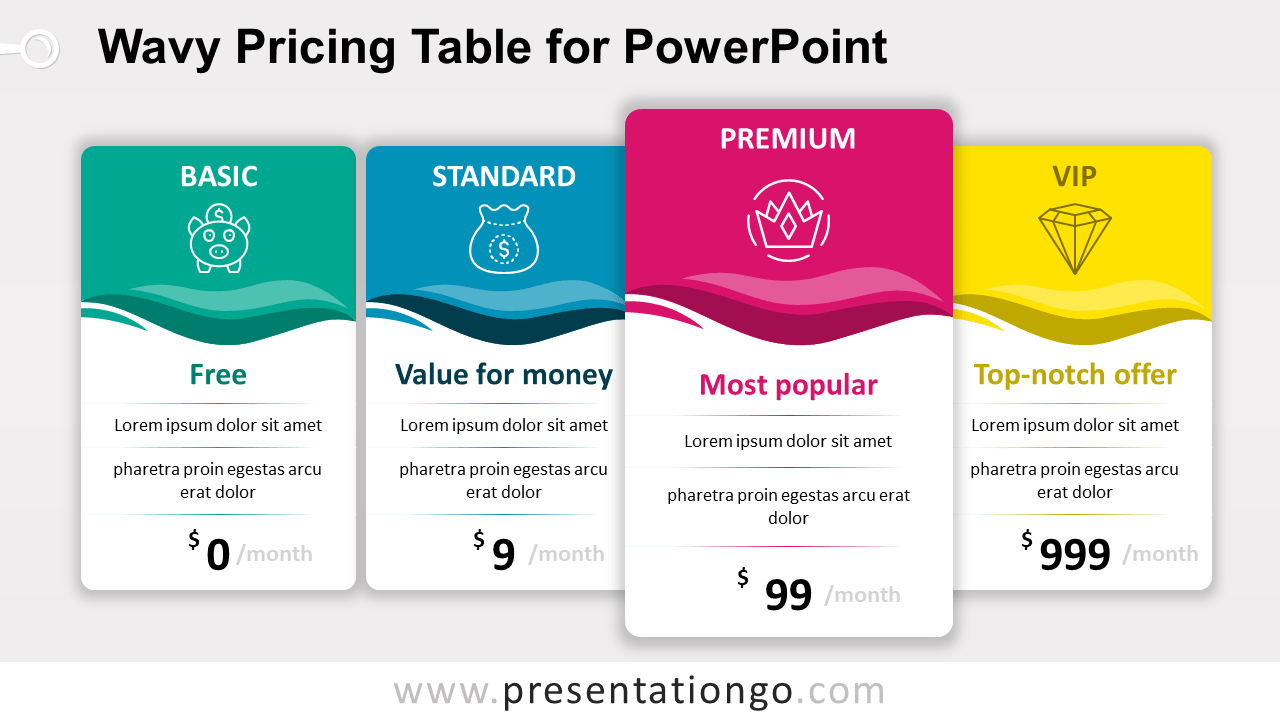 Wavy Pricing Table for PowerPoint

BASIC

Free

Lorem ipsum dolor sit amet

pharetra proin egestas arcu erat dolor

$ 0 /month

STANDARD

Value for money

Lorem ipsum dolor sit amet

pharetra proin egestas arcu erat dolor

$ 9 /month

PREMIUM

Most popular

Lorem ipsum dolor sit amet

pharetra proin egestas arcu erat dolor

$ 99 /month

VIP

Top-notch offer

Lorem ipsum dolor sit amet

pharetra proin egestas arcu erat dolor

$ 999 /month

www.presentationgo.com